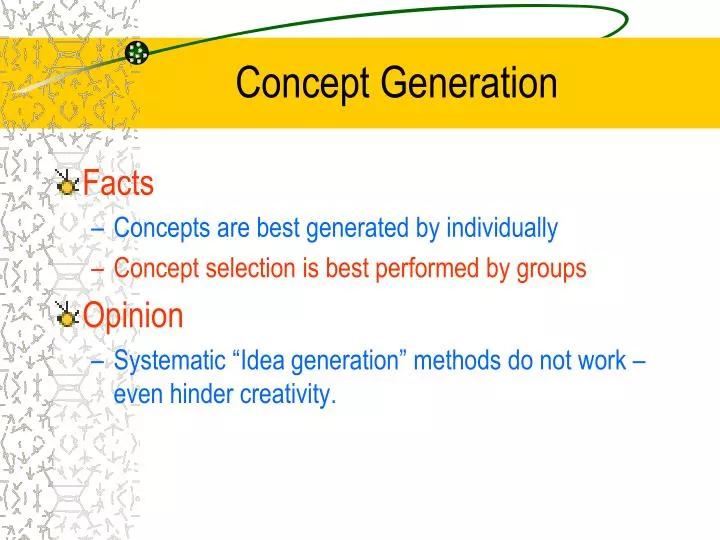 Concept Generation

Facts

– Concepts are best generated by individually

– Concept selection is best performed by groups

Opinion

– Systematic “Idea generation” methods do not work – even hinder creativity.